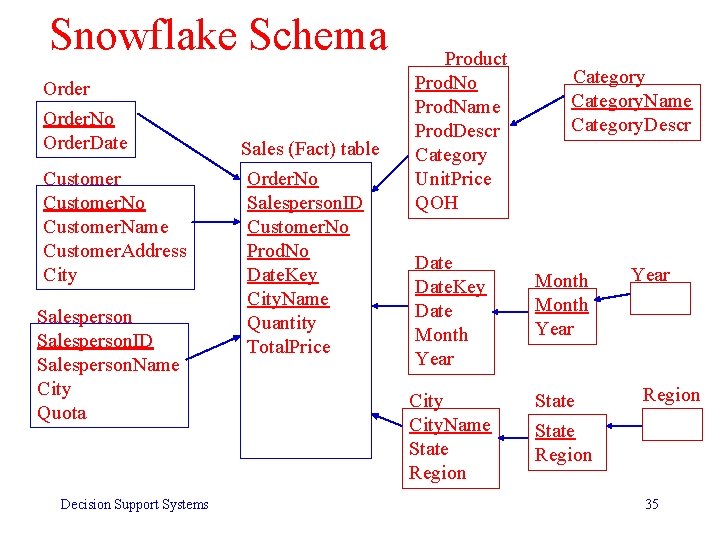 Snowflake Schema

Order
OrderNo
OrderDate

Customer
CustomerNo
CustomerName
CustomerAddress
City

Salesperson
SalespersonID
SalespersonName
City
Quota

Sales (Fact) table
OrderNo
SalespersonID
CustomerNo
ProdNo
DateKey
CityName
Quantity
TotalPrice

Product
ProdNo
ProdName
ProdDescr
Category
UnitPrice
QOH

Category
CategoryName
CategoryDescr

Date
DateKey
Date
Month
Year

Month
Month
Year

Year

City
CityName
State
Region

State
State
Region

Region

Decision Support Systems

35